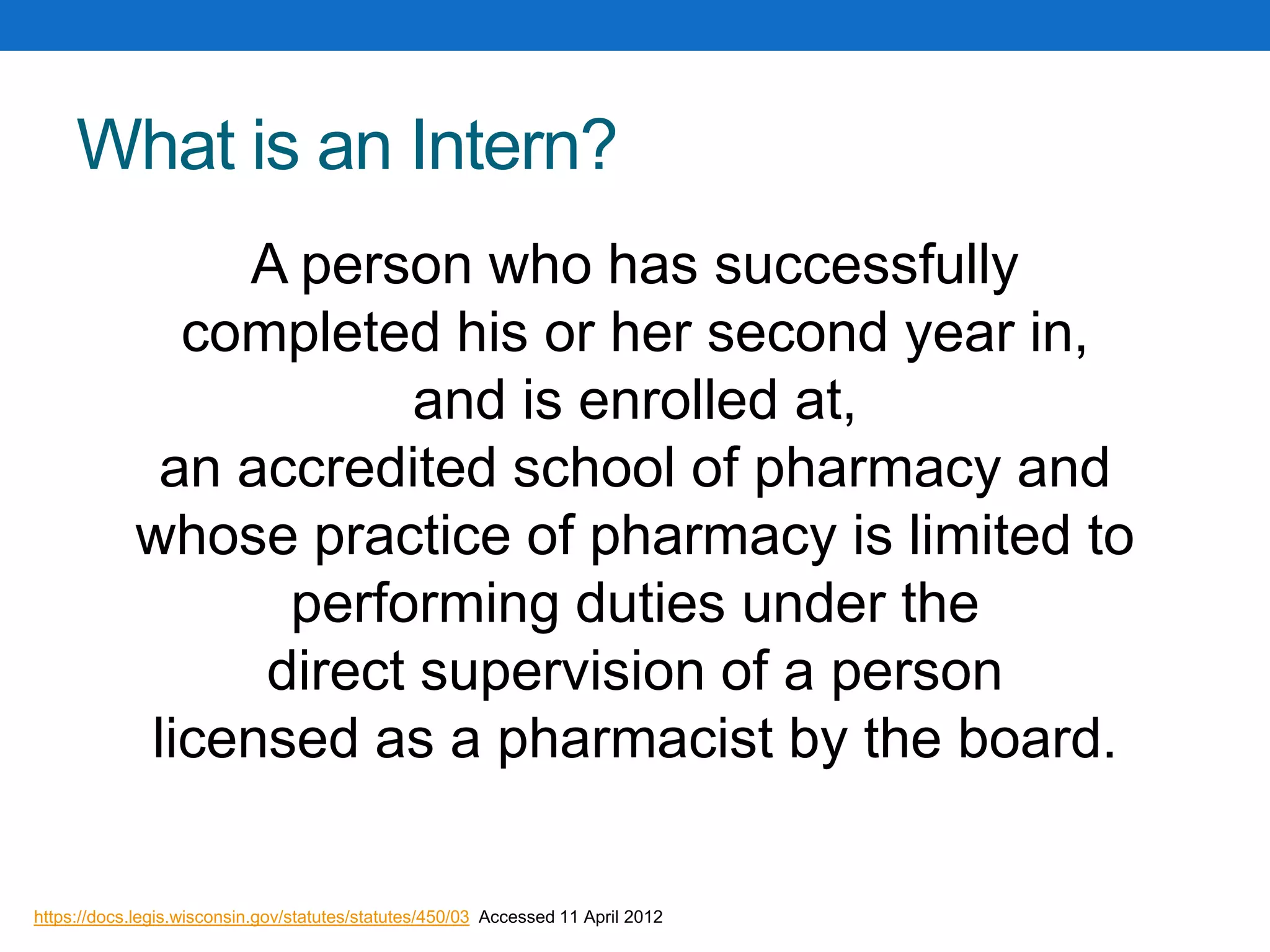 What is an Intern?

A person who has successfully completed his or her second year in, and is enrolled at, an accredited school of pharmacy and whose practice of pharmacy is limited to performing duties under the direct supervision of a person licensed as a pharmacist by the board.

https://docs.legis.wisconsin.gov/statutes/statutes/450/03 Accessed 11 April 2012